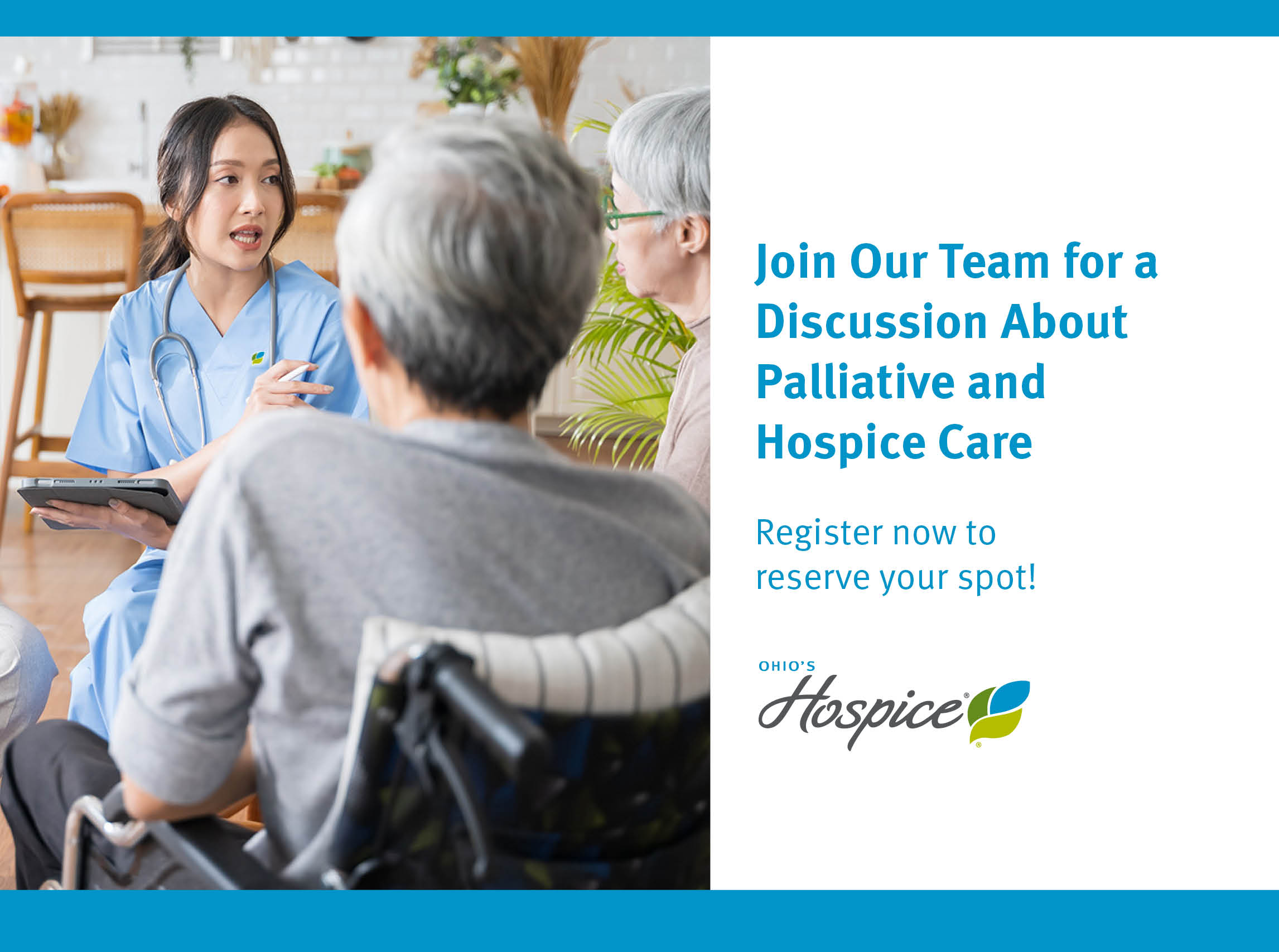 Join Our Team for a Discussion About Palliative and Hospice Care

Register now to reserve your spot!

OHIO'S
Hospice®